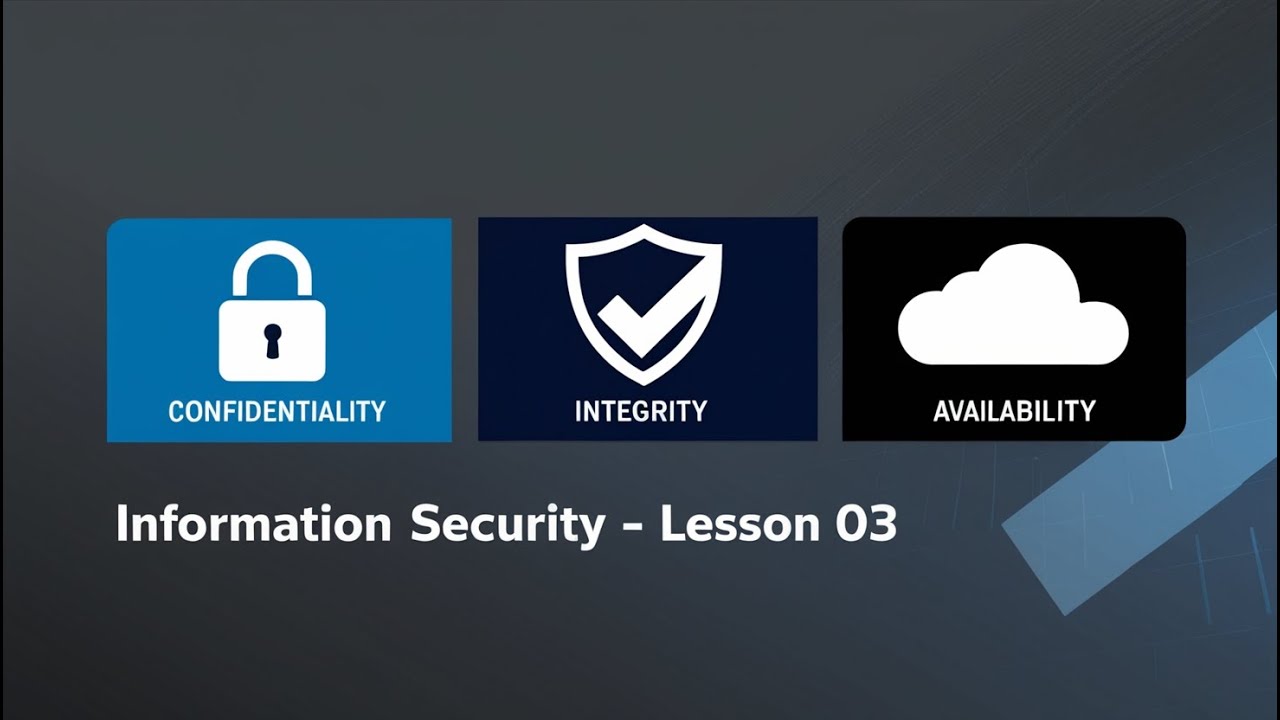 CONFIDENTIALITY

INTEGRITY

AVAILABILITY

Information Security - Lesson 03